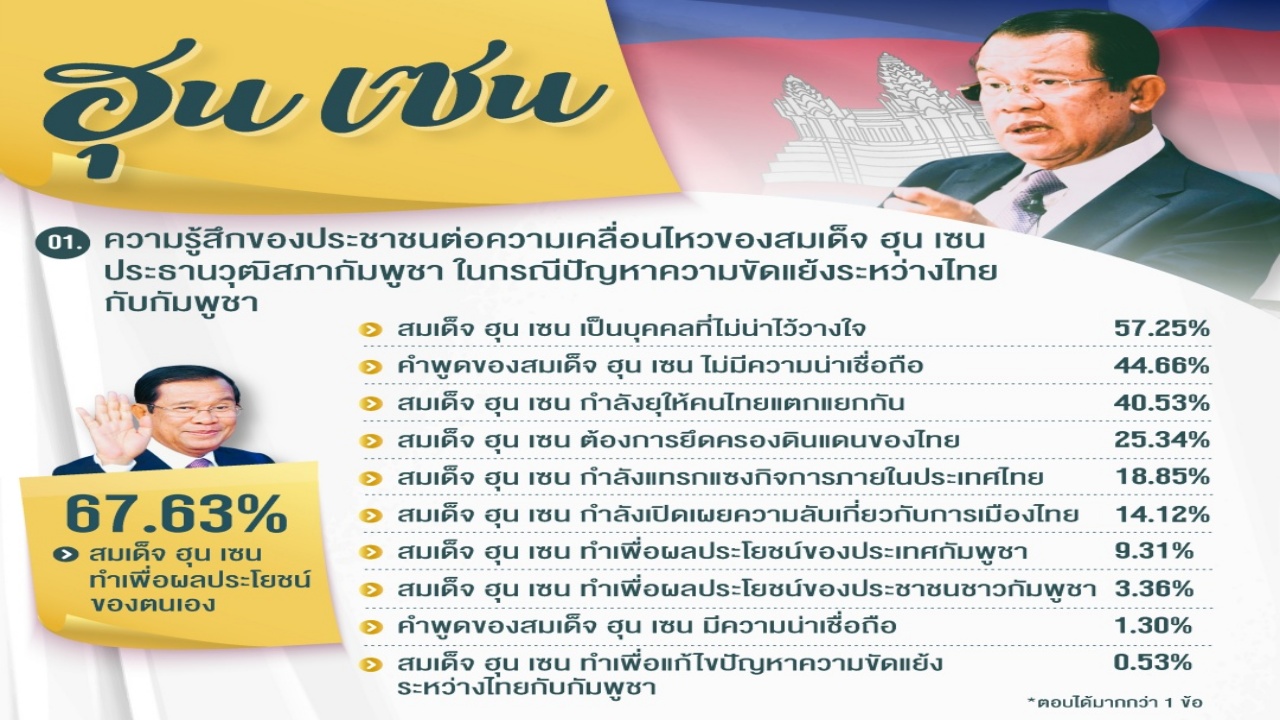 ฮุน เซน

01. ความรู้สึกของประชาชนต่อความเคลื่อนไหวของสมเด็จ ฮุน เซน ประธานวุฒิสภากัมพูชา ในกรณีปัญหาความขัดแย้งระหว่างไทยกับกัมพูชา

67.63%
สมเด็จ ฮุน เซน ทำเพื่อผลประโยชน์ของตนเอง

| | |
|---|---|
| สมเด็จ ฮุน เซน เป็นบุคคลที่ไม่น่าไว้วางใจ | 57.25% |
| คำพูดของสมเด็จ ฮุน เซน ไม่มีความน่าเชื่อถือ | 44.66% |
| สมเด็จ ฮุน เซน กำลังยุให้คนไทยแตกแยกกัน | 40.53% |
| สมเด็จ ฮุน เซน ต้องการยึดครองดินแดนของไทย | 25.34% |
| สมเด็จ ฮุน เซน กำลังแทรกแซงกิจการภายในประเทศไทย | 18.85% |
| สมเด็จ ฮุน เซน กำลังเปิดเผยความลับเกี่ยวกับการเมืองไทย | 14.12% |
| สมเด็จ ฮุน เซน ทำเพื่อผลประโยชน์ของประเทศกัมพูชา | 9.31% |
| สมเด็จ ฮุน เซน ทำเพื่อผลประโยชน์ของประชาชนชาวกัมพูชา | 3.36% |
| คำพูดของสมเด็จ ฮุน เซน มีความน่าเชื่อถือ | 1.30% |
| สมเด็จ ฮุน เซน ทำเพื่อแก้ไขปัญหาความขัดแย้งระหว่างไทยกับกัมพูชา | 0.53% |

*ตอบได้มากกว่า 1 ข้อ